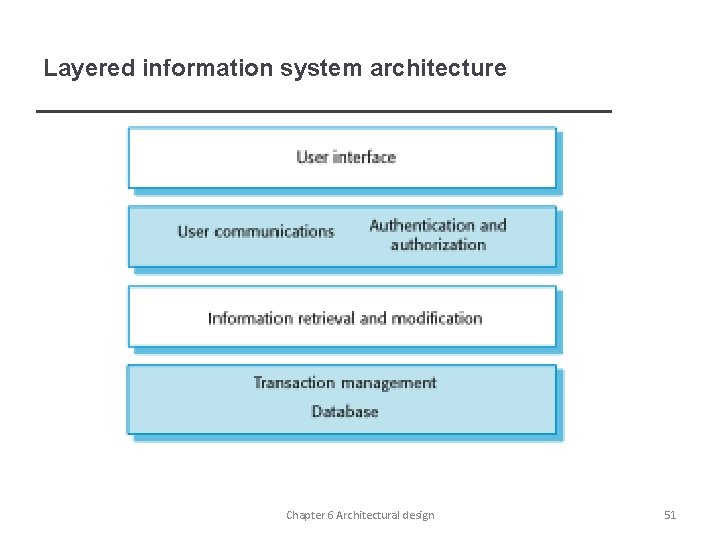 Layered information system architecture

User interface

User communications

Authentication and authorization

Information retrieval and modification

Transaction management

Database

Chapter 6 Architectural design

51